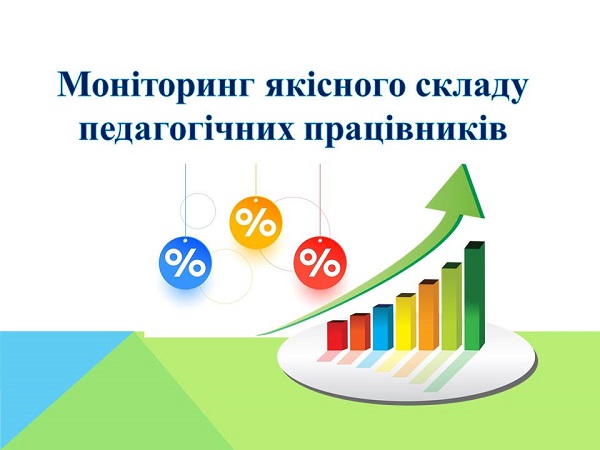 Моніторинг якісного складу педагогічних працівників

%

%

%